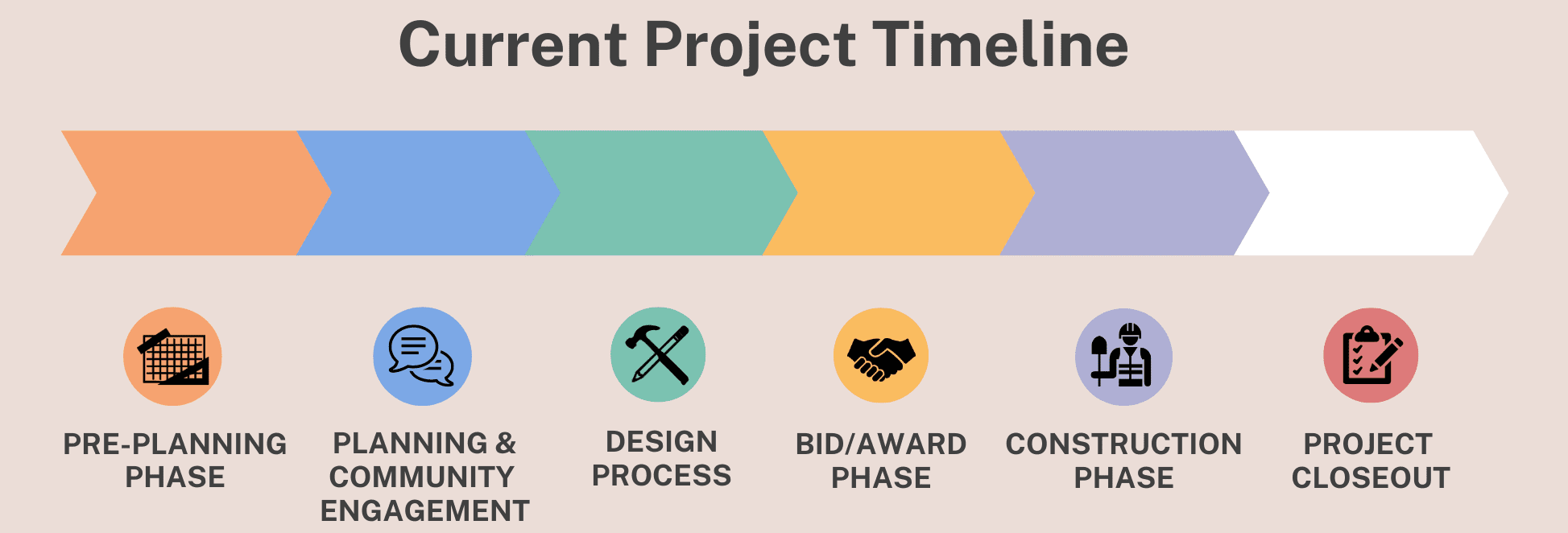 Current Project Timeline

PRE-PLANNING PHASE

PLANNING & COMMUNITY ENGAGEMENT

DESIGN PROCESS

BID/AWARD PHASE

CONSTRUCTION PHASE

PROJECT CLOSEOUT